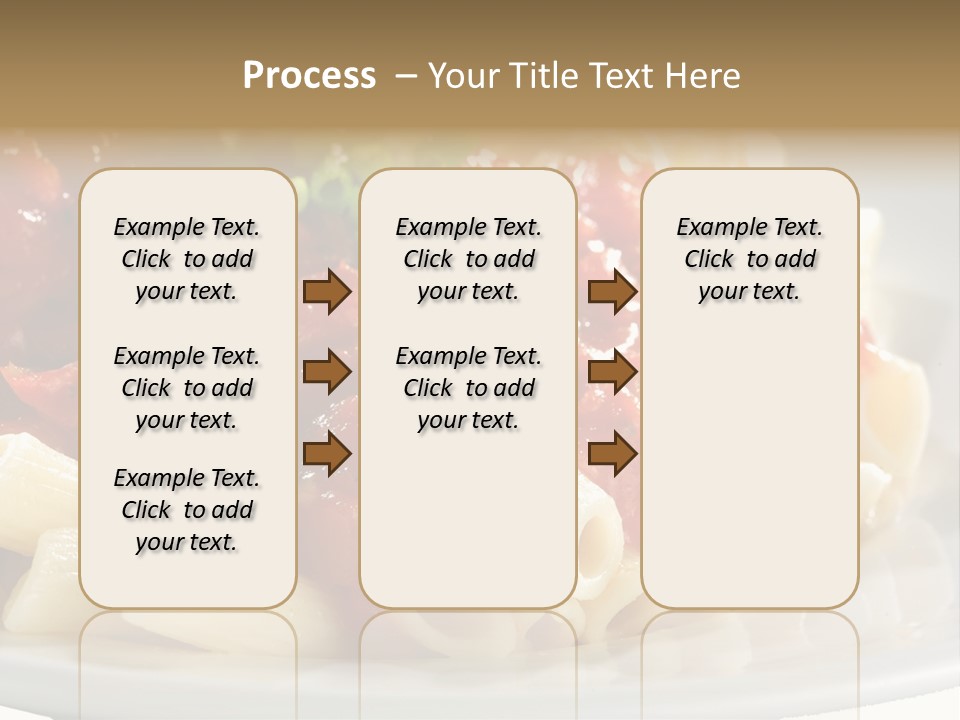 Process – Your Title Text Here

Example Text. Click to add your text.

Example Text. Click to add your text.

Example Text. Click to add your text.

Example Text. Click to add your text.

Example Text. Click to add your text.

Example Text. Click to add your text.